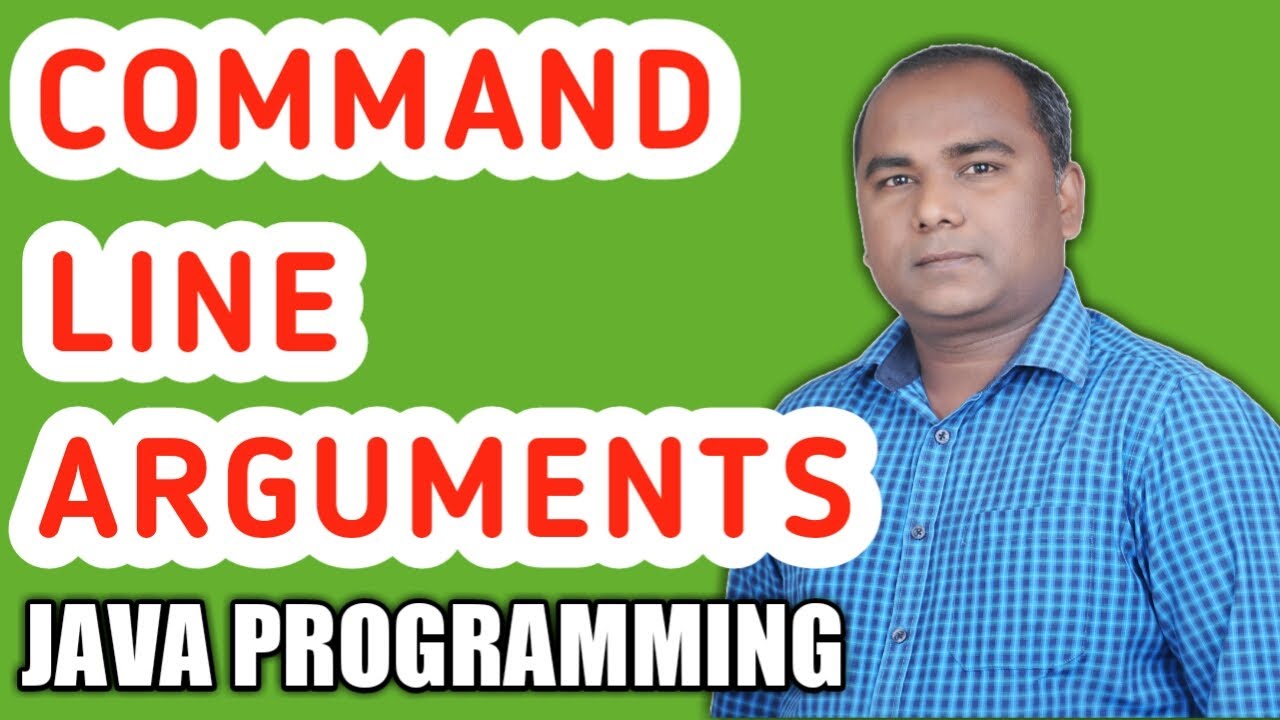 COMMAND
LINE
ARGUMENTS
JAVA PROGRAMMING